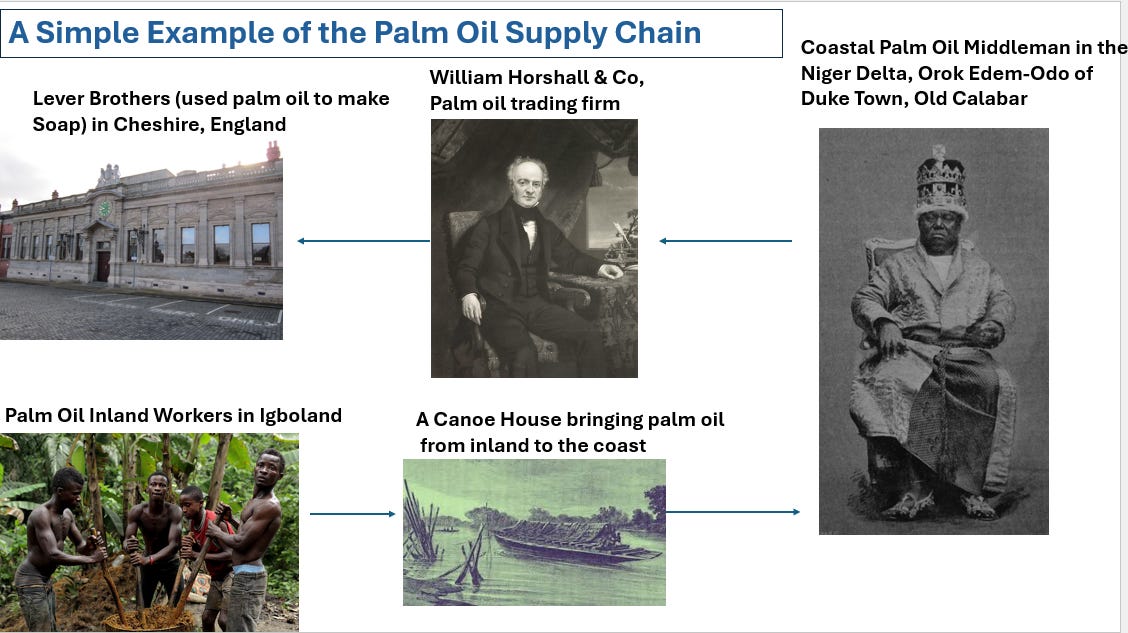 A Simple Example of the Palm Oil Supply Chain

Lever Brothers (used palm oil to make Soap) in Cheshire, England

William Horshall & Co, Palm oil trading firm

Coastal Palm Oil Middleman in the Niger Delta, Orok Edem-Odo of Duke Town, Old Calabar

Palm Oil Inland Workers in Igboland

A Canoe House bringing palm oil from inland to the coast